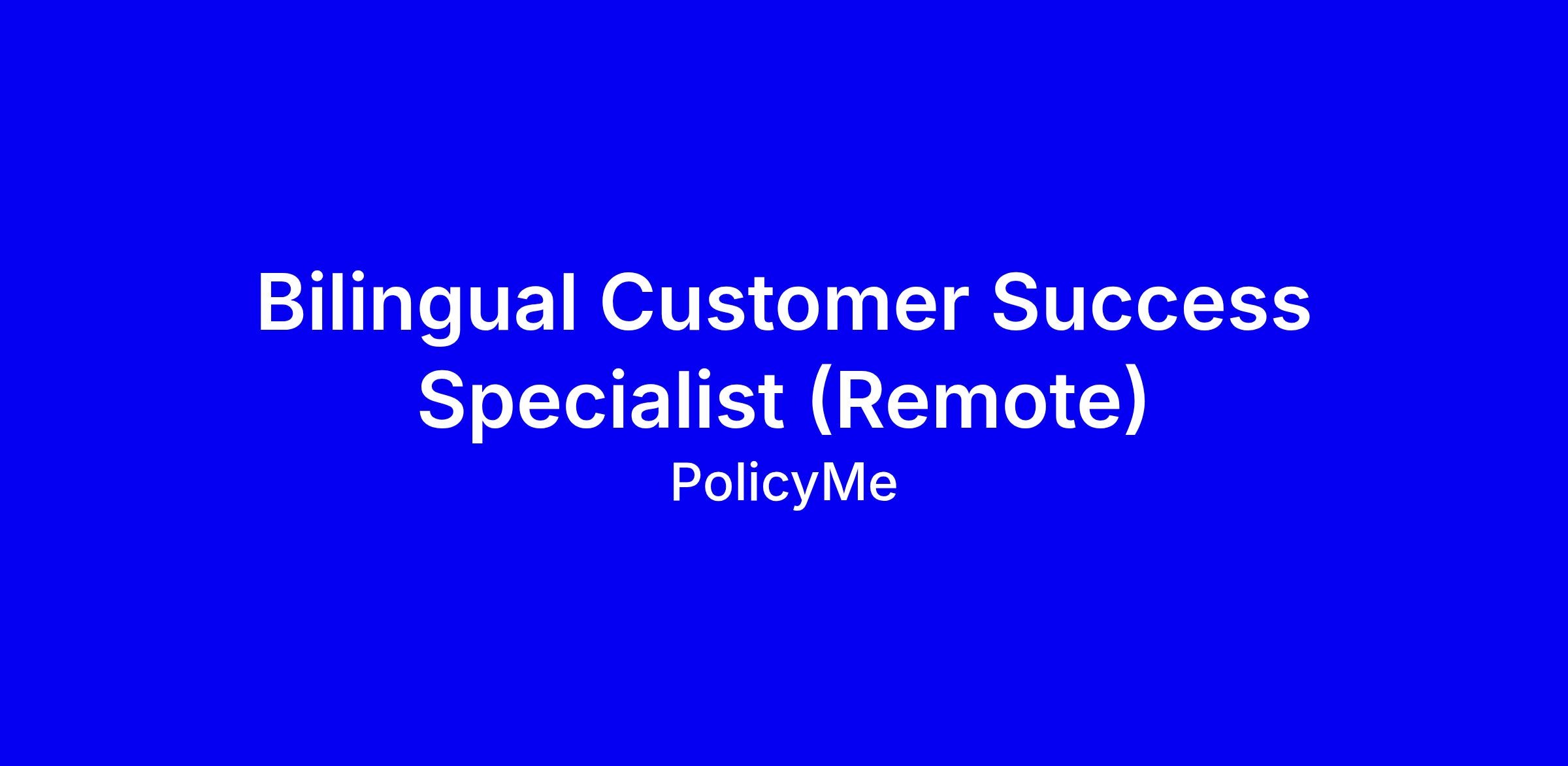 Bilingual Customer Success Specialist (Remote)

PolicyMe